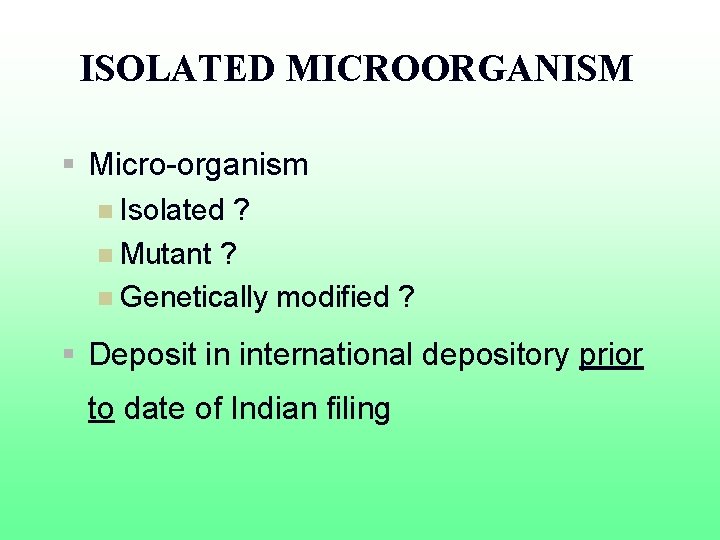 ISOLATED MICROORGANISM

Micro-organism

Isolated ?

Mutant ?

Genetically modified ?

Deposit in international depository prior to date of Indian filing